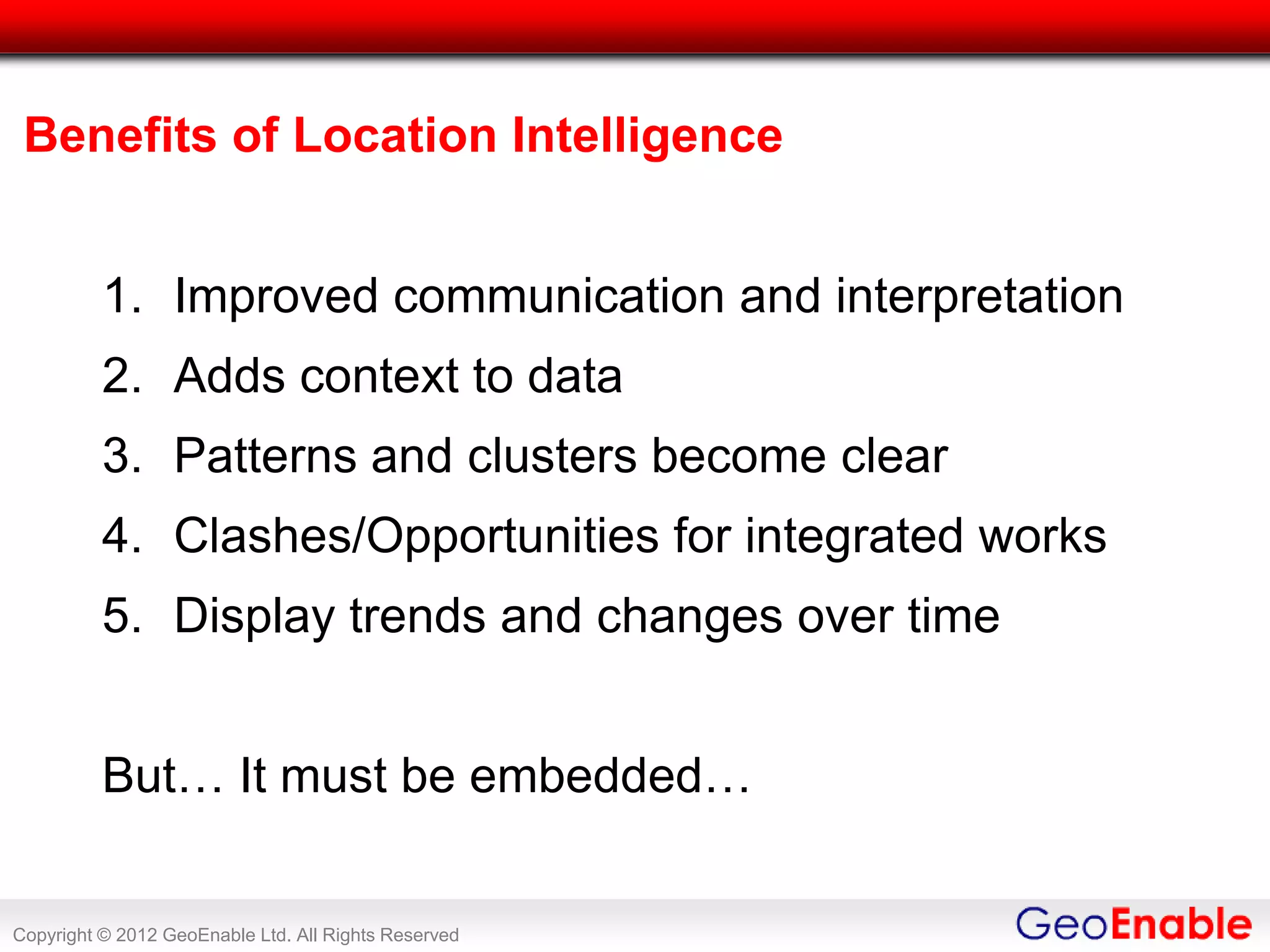 Benefits of Location Intelligence

1. Improved communication and interpretation
2. Adds context to data
3. Patterns and clusters become clear
4. Clashes/Opportunities for integrated works
5. Display trends and changes over time

But… It must be embedded…

Copyright © 2012 GeoEnable Ltd. All Rights Reserved

GeoEnable